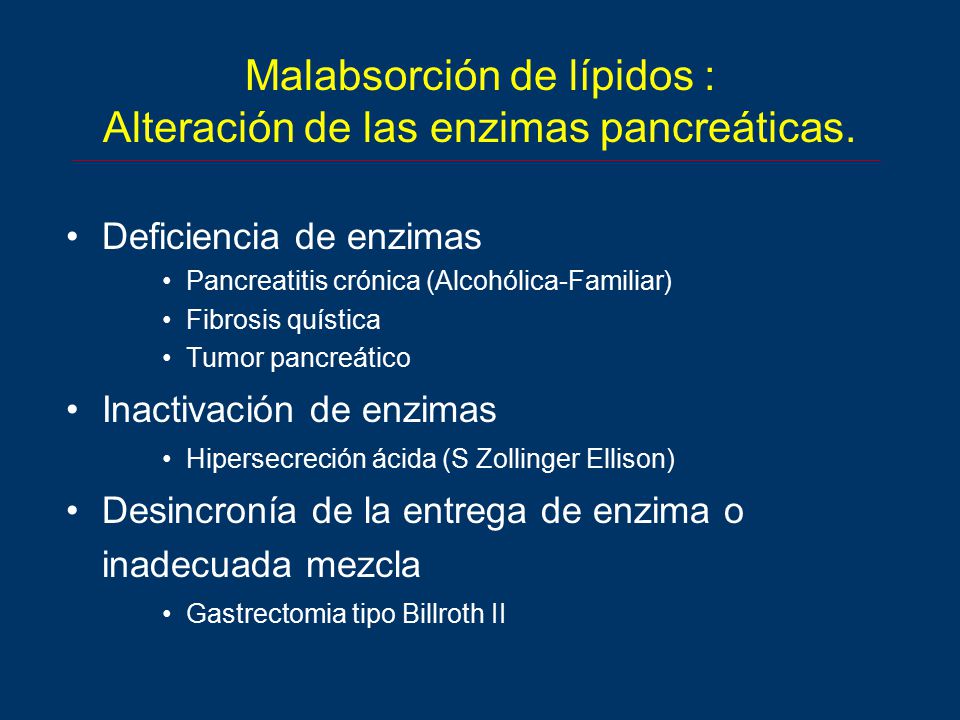 Malabsorción de lípidos :
Alteración de las enzimas pancreáticas.

• Deficiencia de enzimas
  • Pancreatitis crónica (Alcohólica-Familiar)
  • Fibrosis quística
  • Tumor pancreático
• Inactivación de enzimas
  • Hipersecreción ácida (S Zollinger Ellison)
• Desincronía de la entrega de enzima o inadecuada mezcla
  • Gastrectomia tipo Billroth II